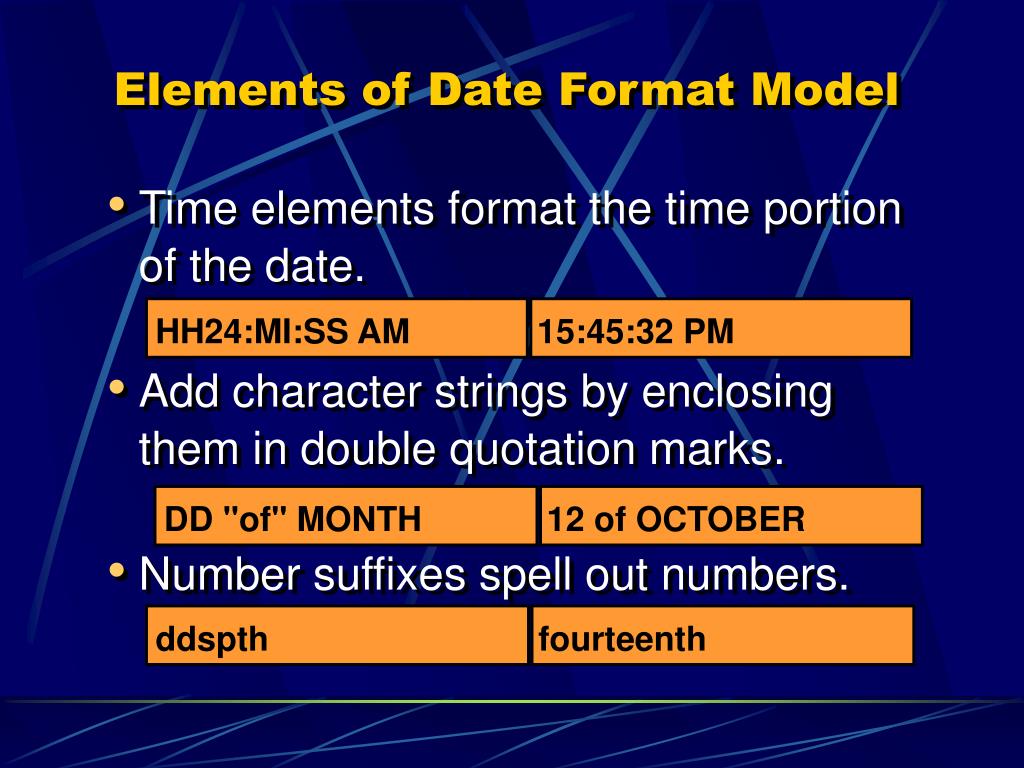 Elements of Date Format Model

• Time elements format the time portion of the date.

| HH24:MI:SS AM | 15:45:32 PM |
|---|---|

• Add character strings by enclosing them in double quotation marks.

| DD "of" MONTH | 12 of OCTOBER |
|---|---|

• Number suffixes spell out numbers.

| ddspth | fourteenth |
|---|---|